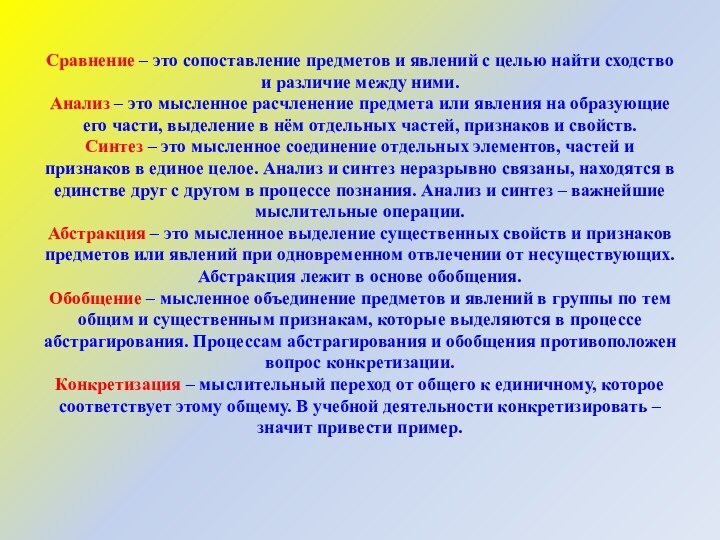 Сравнение – это сопоставление предметов и явлений с целью найти сходство и различие между ними.

Анализ – это мысленное расчленение предмета или явления на образующие его части, выделение в нём отдельных частей, признаков и свойств.

Синтез – это мысленное соединение отдельных элементов, частей и признаков в единое целое. Анализ и синтез неразрывно связаны, находятся в единстве друг с другом в процессе познания. Анализ и синтез – важнейшие мыслительные операции.

Абстракция – это мысленное выделение существенных свойств и признаков предметов или явлений при одновременном отвлечении от несуществующих. Абстракция лежит в основе обобщения.

Обобщение – мысленное объединение предметов и явлений в группы по тем общим и существенным признакам, которые выделяются в процессе абстрагирования. Процессам абстрагирования и обобщения противоположен вопрос конкретизации.

Конкретизация – мыслительный переход от общего к единичному, которое соответствует этому общему. В учебной деятельности конкретизировать – значит привести пример.